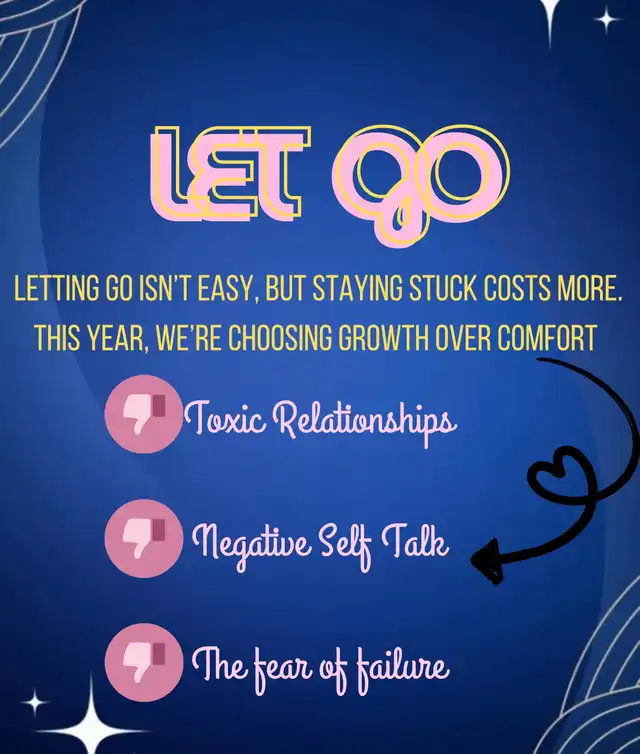 LET GO

LETTING GO ISN'T EASY, BUT STAYING STUCK COSTS MORE. THIS YEAR, WE'RE CHOOSING GROWTH OVER COMFORT

Toxic Relationships

Negative Self Talk

The fear of failure